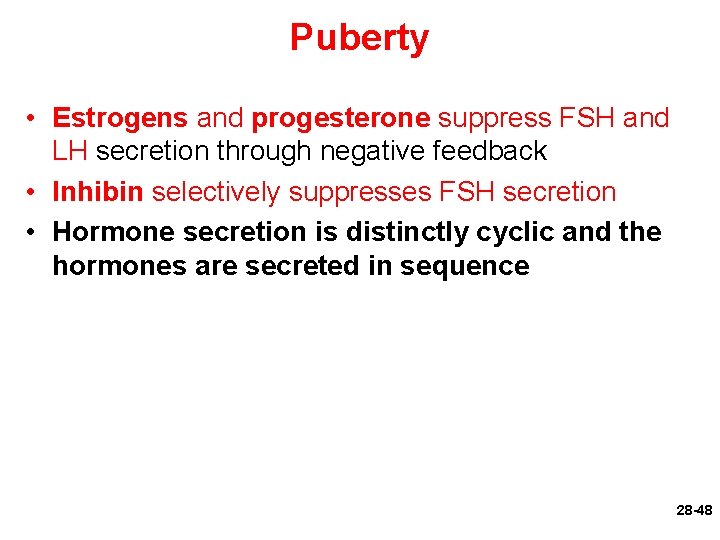 Puberty

• Estrogens and progesterone suppress FSH and LH secretion through negative feedback
• Inhibin selectively suppresses FSH secretion
• Hormone secretion is distinctly cyclic and the hormones are secreted in sequence

28-48